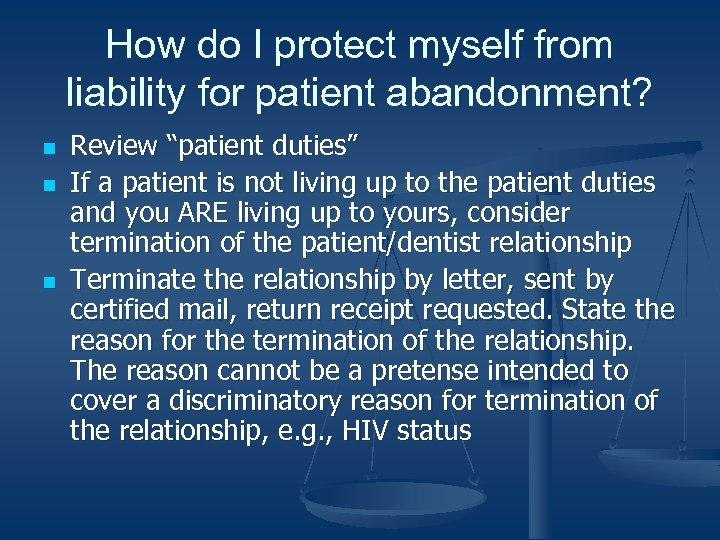 How do I protect myself from liability for patient abandonment?

- Review “patient duties”
- If a patient is not living up to the patient duties and you ARE living up to yours, consider termination of the patient/dentist relationship
- Terminate the relationship by letter, sent by certified mail, return receipt requested. State the reason for the termination of the relationship. The reason cannot be a pretense intended to cover a discriminatory reason for termination of the relationship, e.g., HIV status